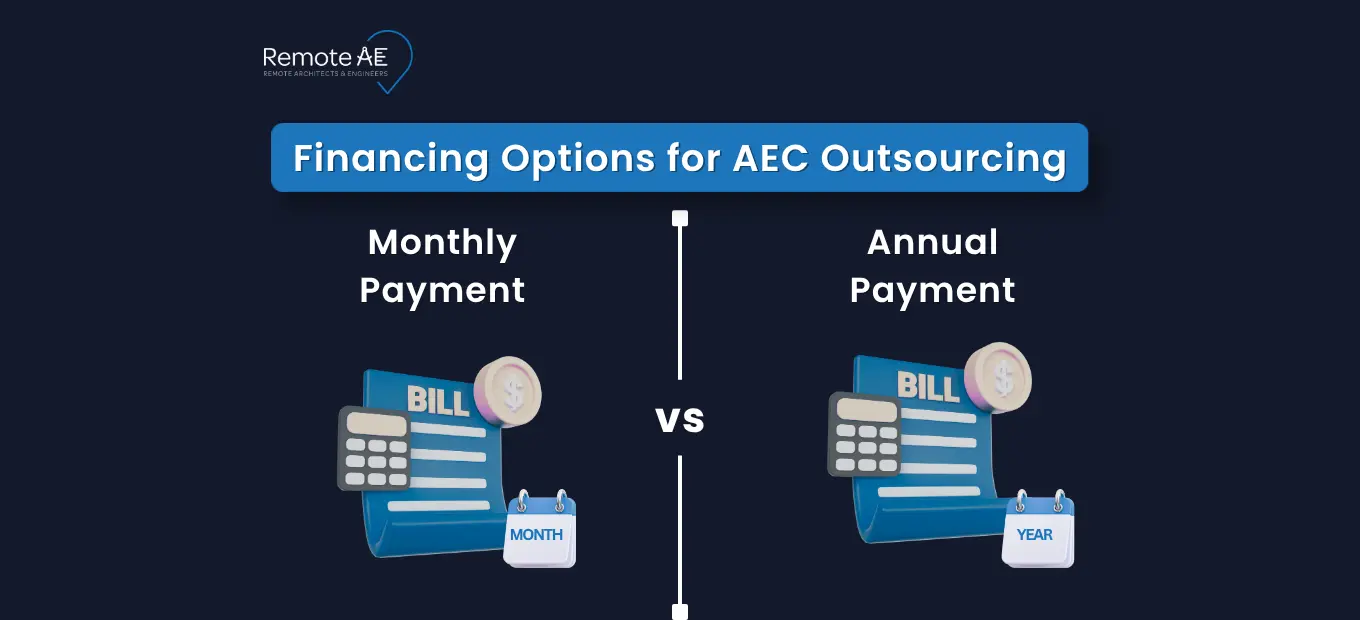 Remote AE
REMOTE ARCHITECTS & ENGINEERS

Financing Options for AEC Outsourcing

Monthly Payment

BILL
$
MONTH

vs

Annual Payment

BILL
$
YEAR